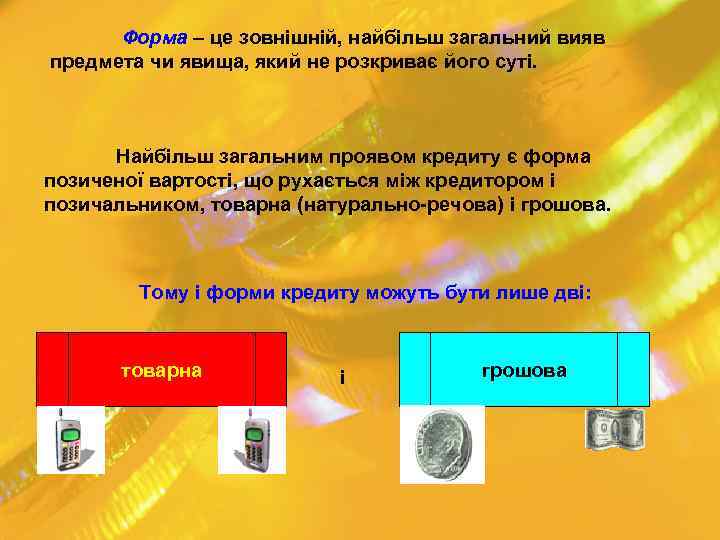 Форма – це зовнішній, найбільш загальний вияв предмета чи явища, який не розкриває його суті.

Найбільш загальним проявом кредиту є форма позиченої вартості, що рухається між кредитором і позичальником, товарна (натурально-речова) і грошова.

Тому і форми кредиту можуть бути лише дві:

товарна

і

грошова